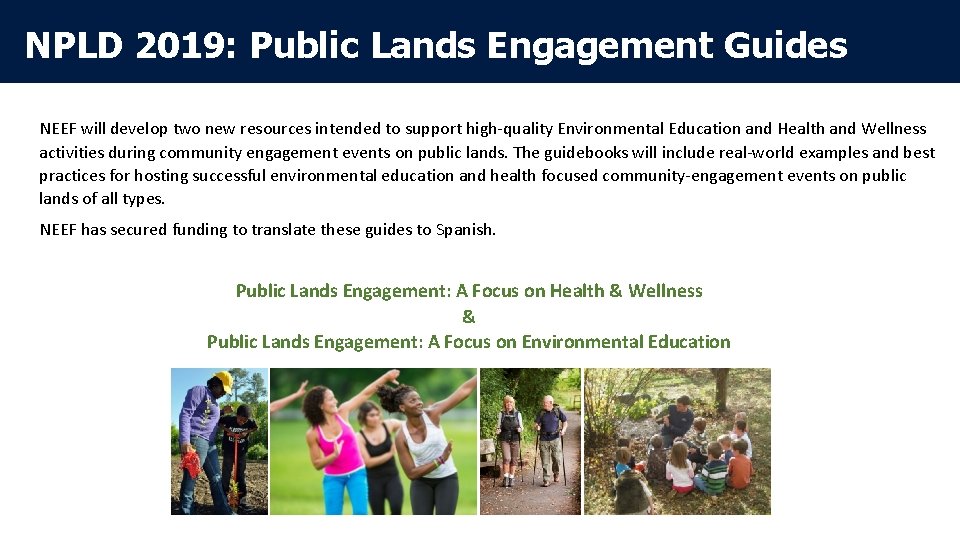 NPLD 2019: Public Lands Engagement Guides

NEEF will develop two new resources intended to support high-quality Environmental Education and Health and Wellness activities during community engagement events on public lands. The guidebooks will include real-world examples and best practices for hosting successful environmental education and health focused community-engagement events on public lands of all types.

NEEF has secured funding to translate these guides to Spanish.

Public Lands Engagement: A Focus on Health & Wellness
&
Public Lands Engagement: A Focus on Environmental Education